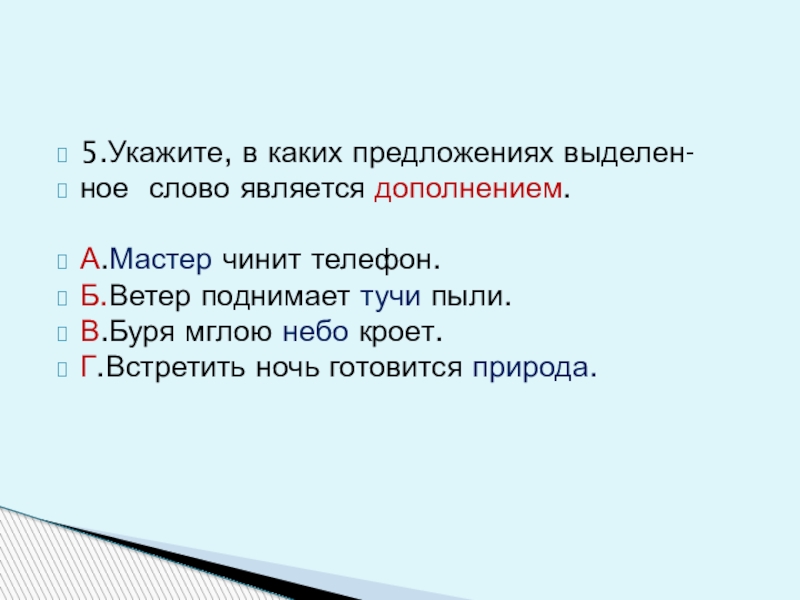 5.Укажите, в каких предложениях выделенное слово является дополнением.

А.Мастер чинит телефон.
Б.Ветер поднимает тучи пыли.
В.Буря мглою небо кроет.
Г.Встретить ночь готовится природа.